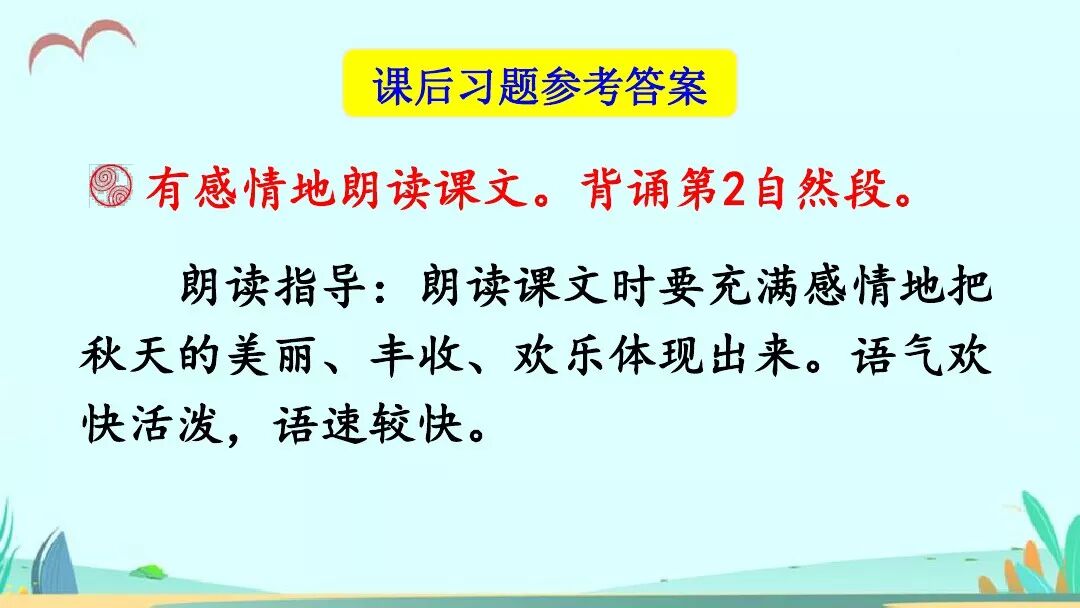 课后习题参考答案

有感情地朗读课文。背诵第2自然段。

朗读指导：朗读课文时要充满感情地把秋天的美丽、丰收、欢乐体现出来。语气欢快活泼，语速较快。